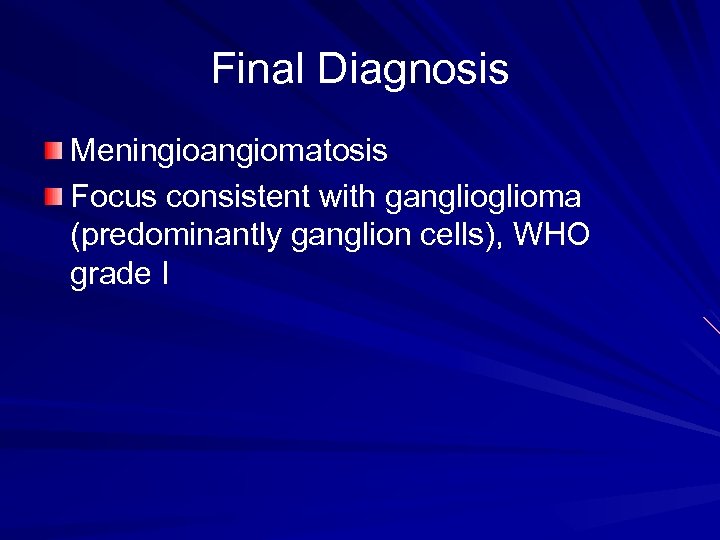 Final Diagnosis

Meningioangiomatosis

Focus consistent with ganglioglioma (predominantly ganglion cells), WHO grade I